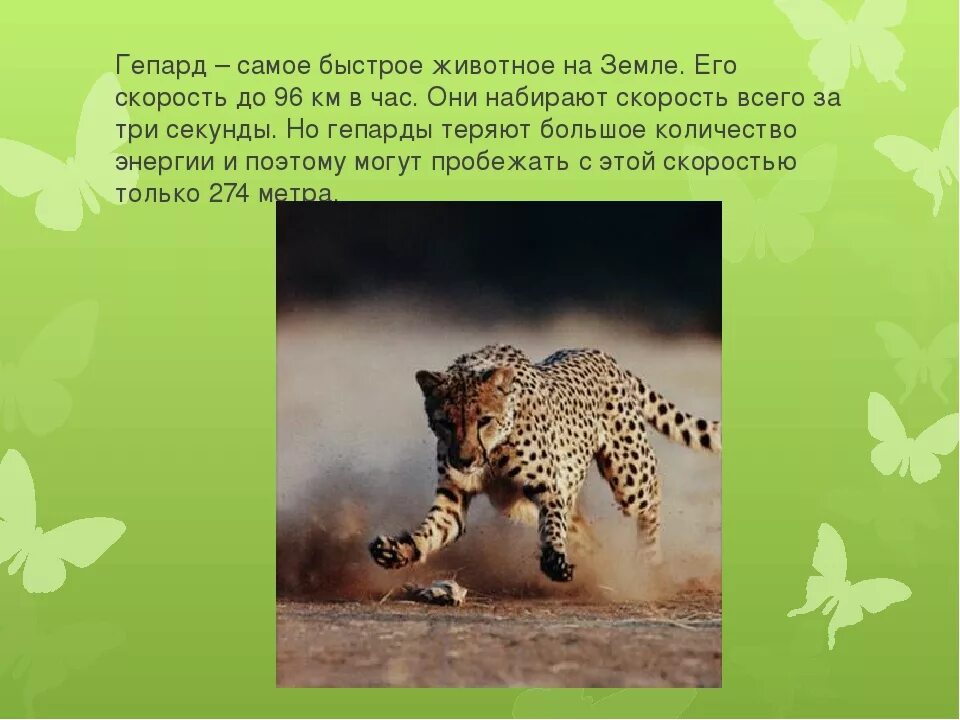 Гепард – самое быстрое животное на Земле. Его скорость до 96 км в час. Они набирают скорость всего за три секунды. Но гепарды теряют большое количество энергии и поэтому могут пробежать с этой скоростью только 274 метра.